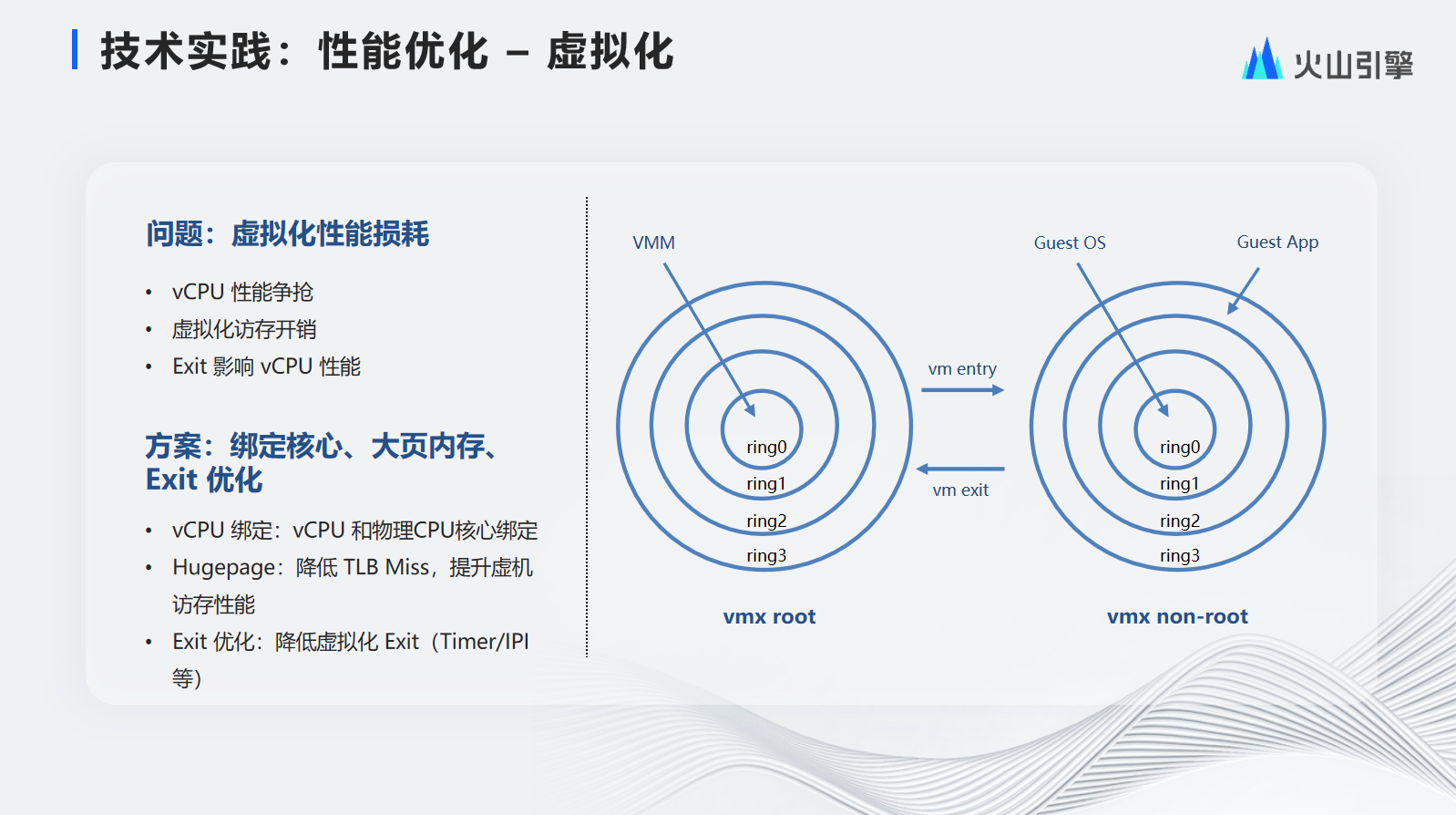 技术实践：性能优化 – 虚拟化

火山引擎

问题：虚拟化性能损耗

• vCPU 性能争抢
• 虚拟化访存开销
• Exit 影响 vCPU 性能

方案：绑定核心、大页内存、Exit 优化

• vCPU 绑定：vCPU 和物理CPU核心绑定
• Hugepage：降低 TLB Miss，提升虚机访存性能
• Exit 优化：降低虚拟化 Exit（Timer/IPI 等）

VMM

ring0
ring1
ring2
ring3

vmx root

vm entry

vm exit

Guest OS

Guest App

ring0
ring1
ring2
ring3

vmx non-root